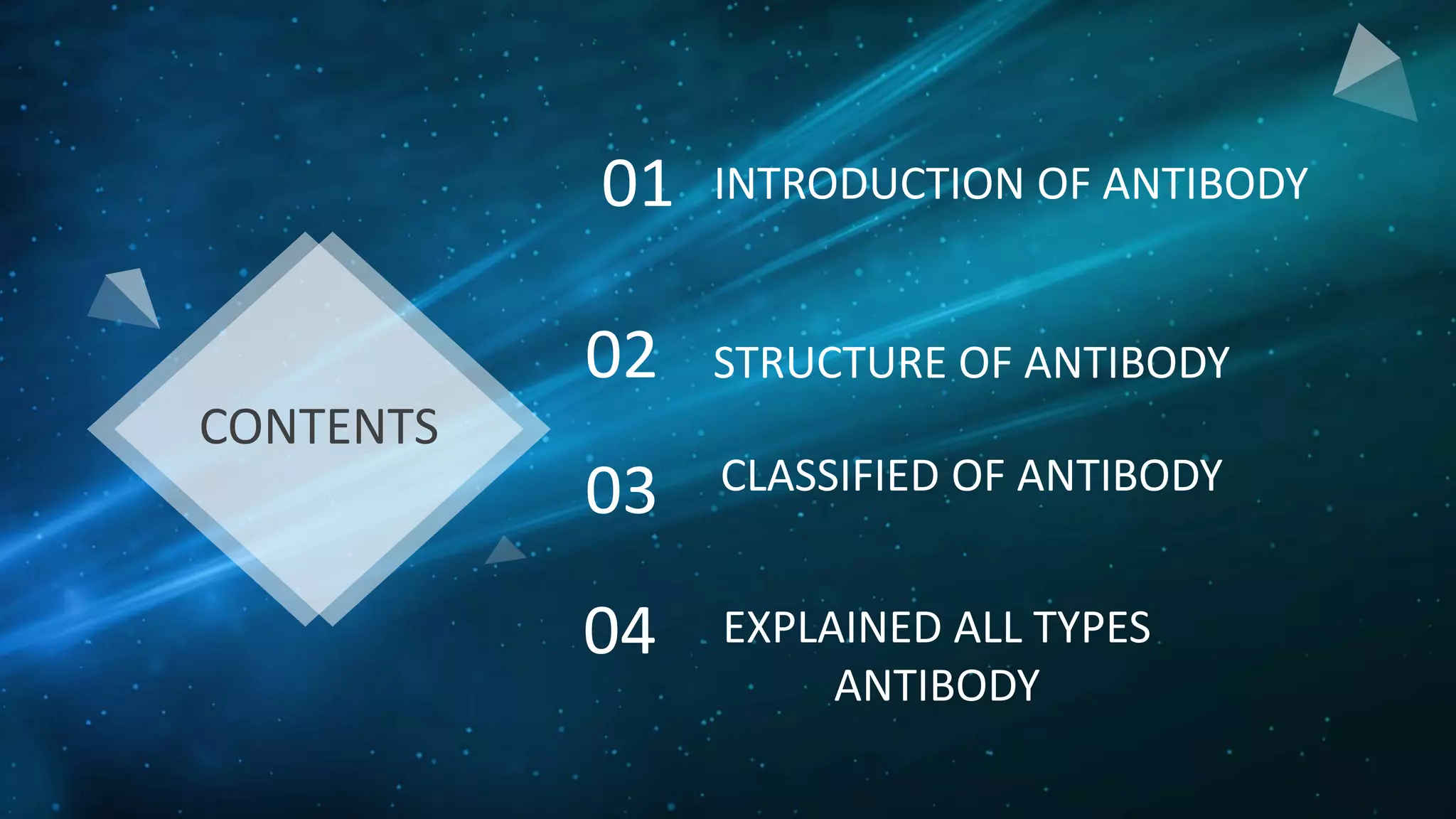 CONTENTS

01 INTRODUCTION OF ANTIBODY

02 STRUCTURE OF ANTIBODY

03 CLASSIFIED OF ANTIBODY

04 EXPLAINED ALL TYPES ANTIBODY